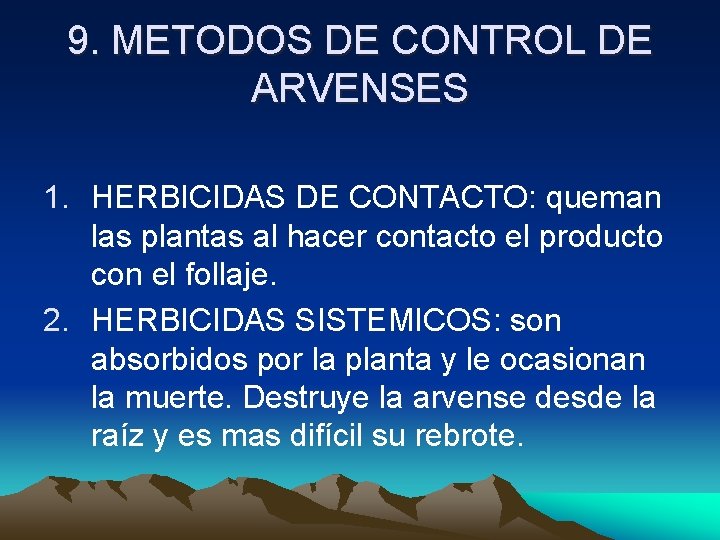 9. METODOS DE CONTROL DE ARVENSES

1. HERBICIDAS DE CONTACTO: queman las plantas al hacer contacto el producto con el follaje.
2. HERBICIDAS SISTEMICOS: son absorbidos por la planta y le ocasionan la muerte. Destruye la arvense desde la raíz y es mas difícil su rebrote.